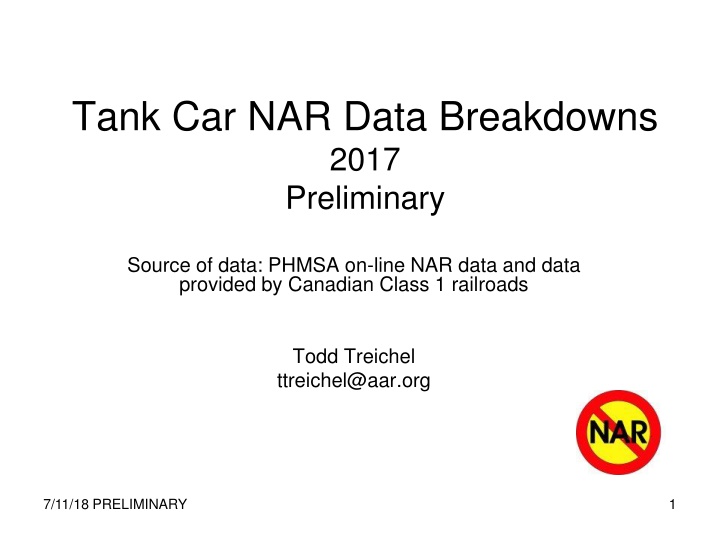 Tank Car NAR Data Breakdowns
2017
Preliminary

Source of data: PHMSA on-line NAR data and data provided by Canadian Class 1 railroads

Todd Treichel
ttreichel@aar.org

NAR

7/11/18 PRELIMINARY

1